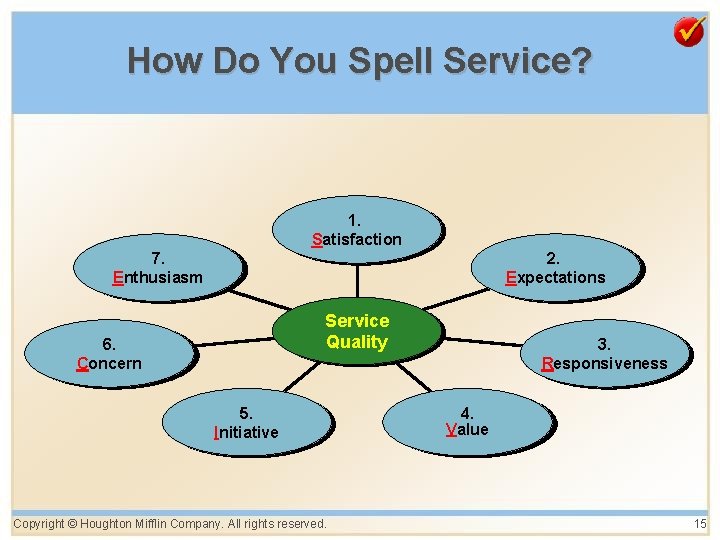 How Do You Spell Service?

Service Quality

1. Satisfaction

2. Expectations

3. Responsiveness

4. Value

5. Initiative

6. Concern

7. Enthusiasm

Copyright © Houghton Mifflin Company. All rights reserved.

15